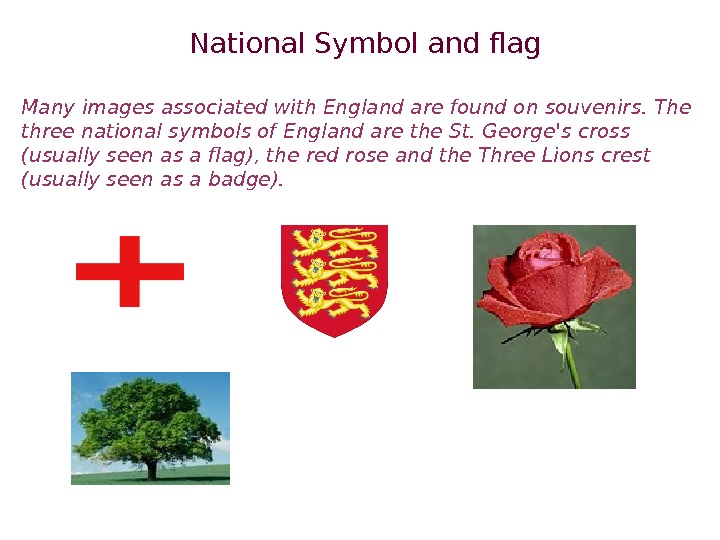 National Symbol and flag

Many images associated with England are found on souvenirs. The three national symbols of England are the St. George's cross (usually seen as a flag), the red rose and the Three Lions crest (usually seen as a badge).